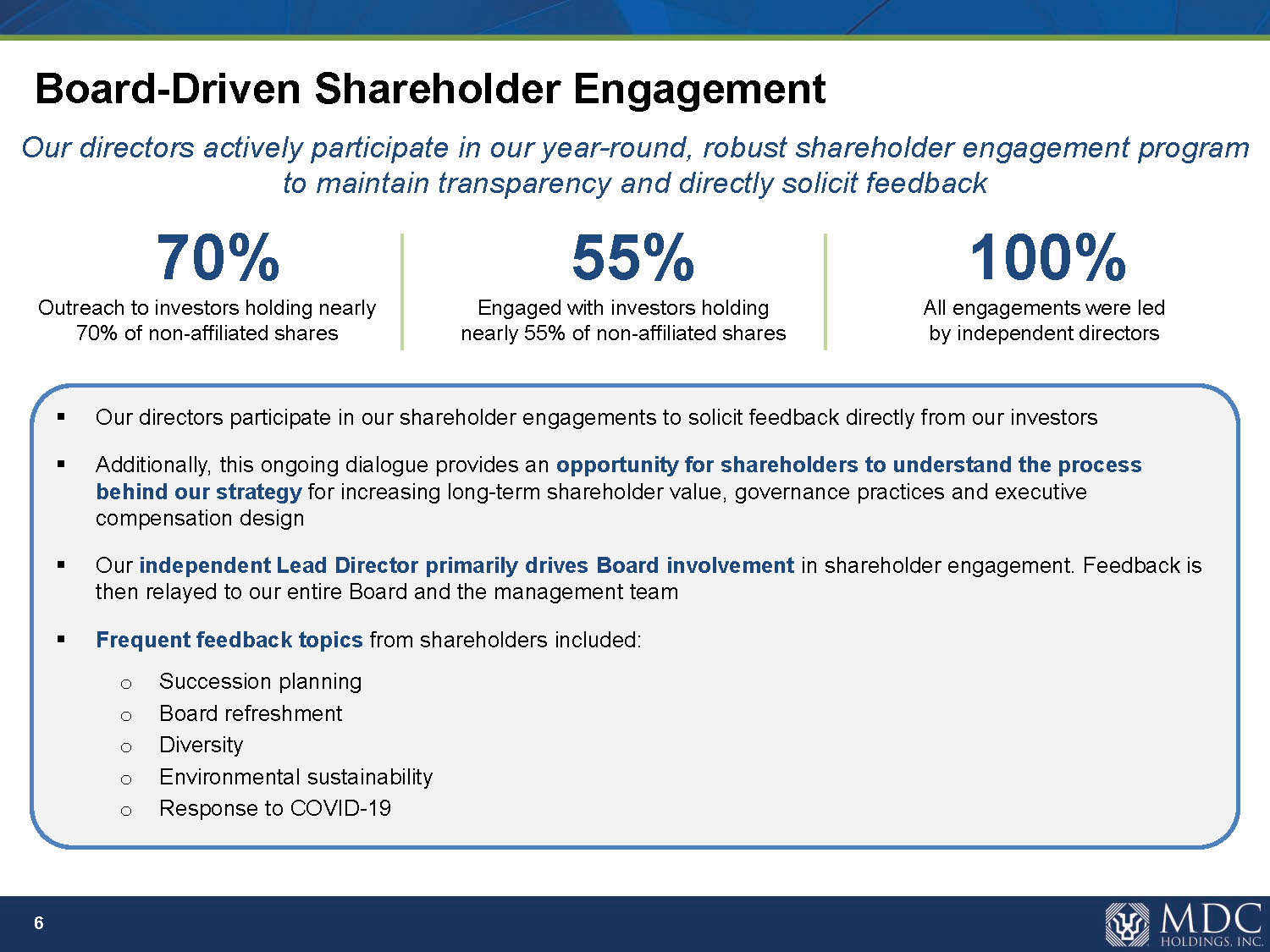 Board-Driven Shareholder Engagement

Our directors actively participate in our year-round, robust shareholder engagement program to maintain transparency and directly solicit feedback

70%
Outreach to investors holding nearly 70% of non-affiliated shares

55%
Engaged with investors holding nearly 55% of non-affiliated shares

100%
All engagements were led by independent directors

▪ Our directors participate in our shareholder engagements to solicit feedback directly from our investors

▪ Additionally, this ongoing dialogue provides an opportunity for shareholders to understand the process behind our strategy for increasing long-term shareholder value, governance practices and executive compensation design

▪ Our independent Lead Director primarily drives Board involvement in shareholder engagement. Feedback is then relayed to our entire Board and the management team

▪ Frequent feedback topics from shareholders included:

o Succession planning
o Board refreshment
o Diversity
o Environmental sustainability
o Response to COVID-19

6

MDC
HOLDINGS, INC.